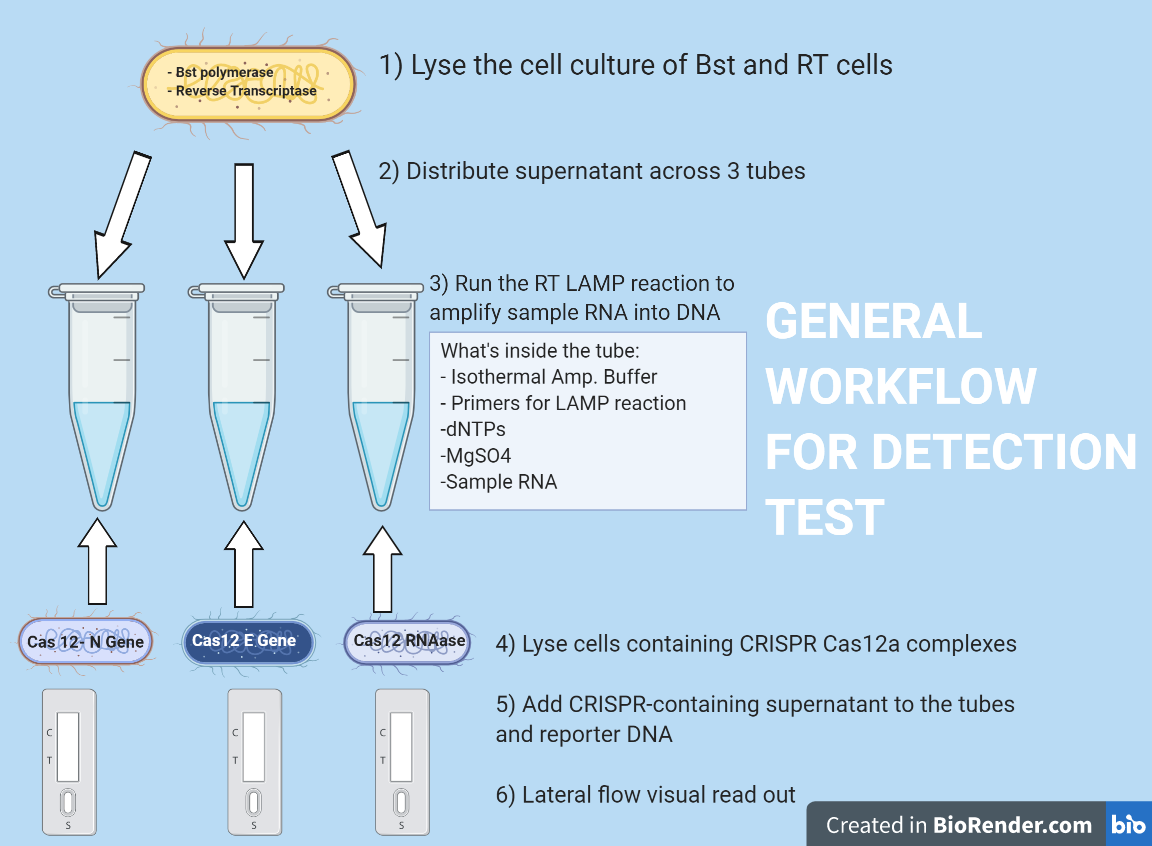 - Bst polymerase
- Reverse Transcriptase

1) Lyse the cell culture of Bst and RT cells

2) Distribute supernatant across 3 tubes

3) Run the RT LAMP reaction to amplify sample RNA into DNA

What's inside the tube:
- Isothermal Amp. Buffer
- Primers for LAMP reaction
-dNTPs
-MgSO4
-Sample RNA

GENERAL WORKFLOW FOR DETECTION TEST

Cas 12- N Gene

Cas12 E Gene

Cas12 RNAase

4) Lyse cells containing CRISPR Cas12a complexes

5) Add CRISPR-containing supernatant to the tubes and reporter DNA

6) Lateral flow visual read out

C
T
S

C
T
S

C
T
S

Created in BioRender.com bio